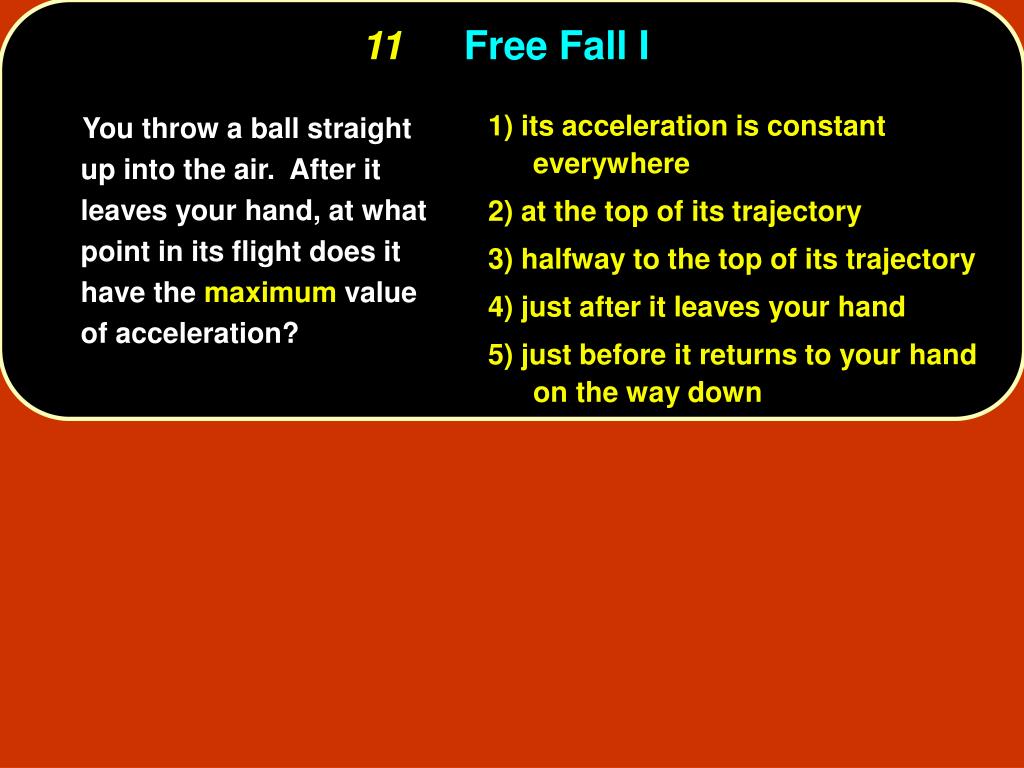 11 Free Fall I

You throw a ball straight up into the air. After it leaves your hand, at what point in its flight does it have the maximum value of acceleration?

1) its acceleration is constant everywhere
2) at the top of its trajectory
3) halfway to the top of its trajectory
4) just after it leaves your hand
5) just before it returns to your hand on the way down